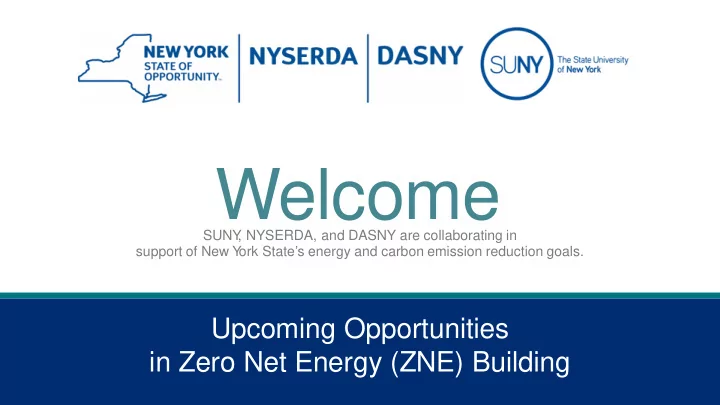 NEW YORK
STATE OF
OPPORTUNITY.

NYSERDA

DASNY

SUNY

The State University of New York

Welcome

SUNY, NYSERDA, and DASNY are collaborating in support of New York State's energy and carbon emission reduction goals.

Upcoming Opportunities
in Zero Net Energy (ZNE) Building